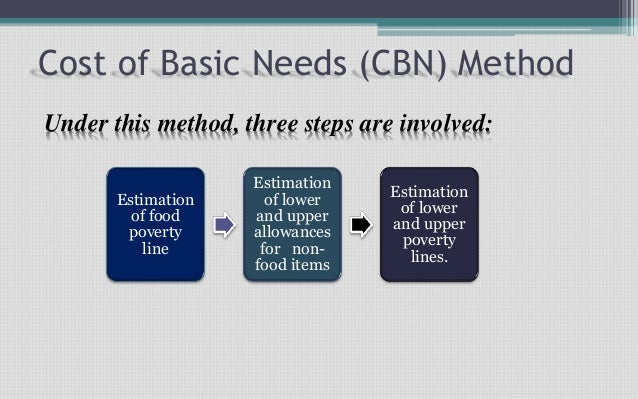 Cost of Basic Needs (CBN) Method

Under this method, three steps are involved:

Estimation of food poverty line

Estimation of lower and upper allowances for non-food items

Estimation of lower and upper poverty lines.